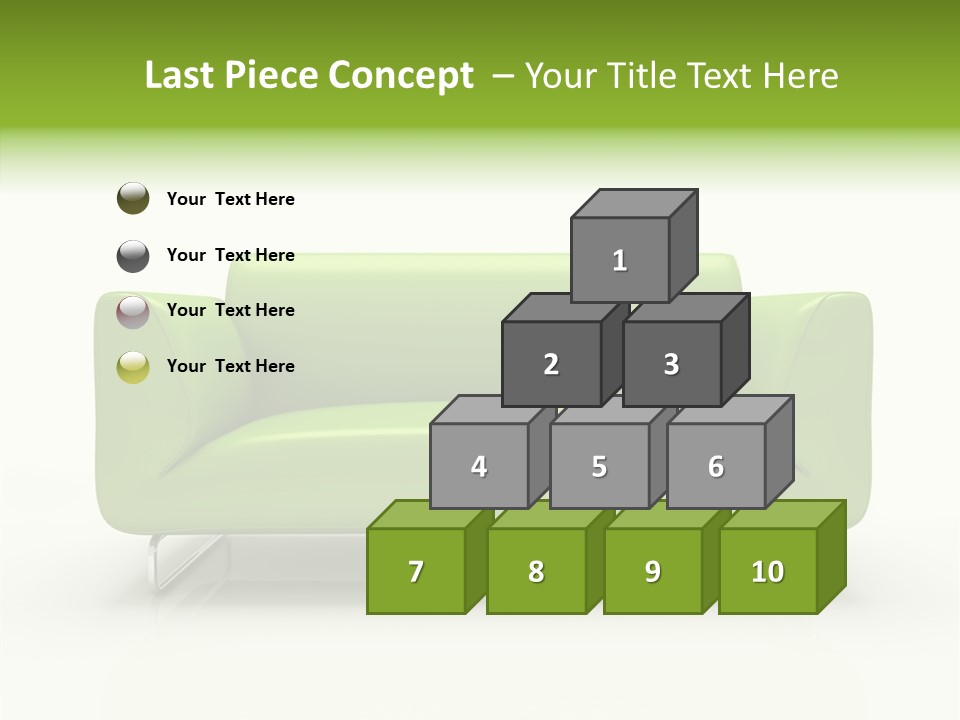 Last Piece Concept – Your Title Text Here

Your Text Here

Your Text Here

Your Text Here

Your Text Here

1

2

3

4

5

6

7

8

9

10